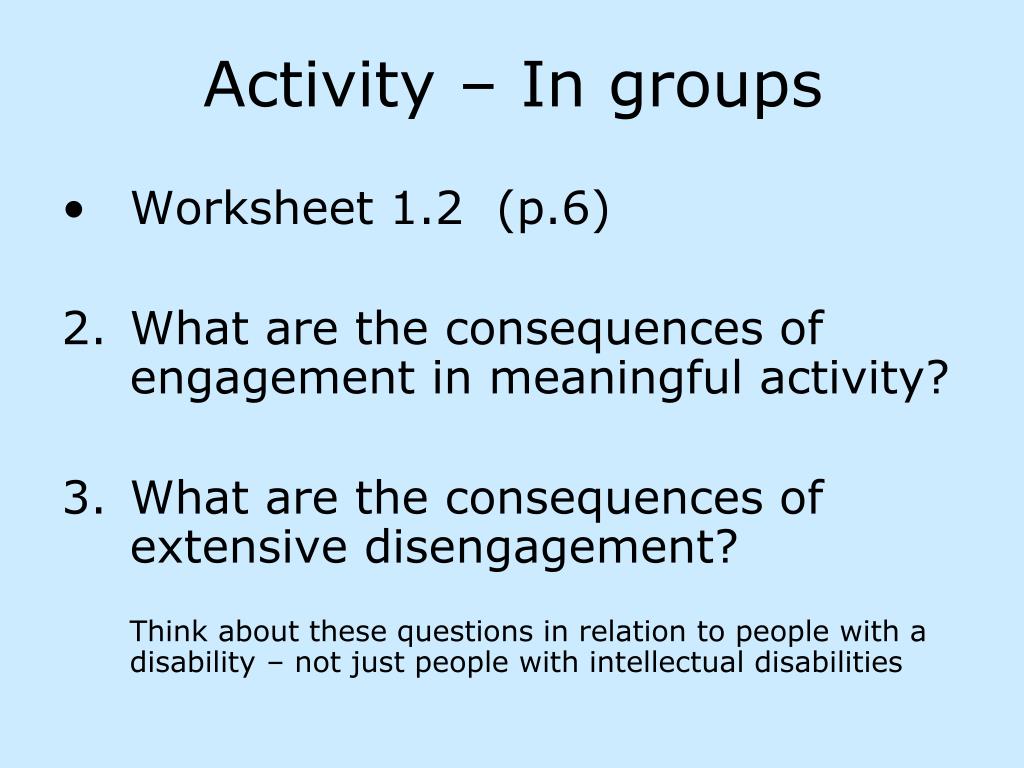 Activity – In groups

• Worksheet 1.2 (p.6)

2. What are the consequences of engagement in meaningful activity?

3. What are the consequences of extensive disengagement?

Think about these questions in relation to people with a disability – not just people with intellectual disabilities